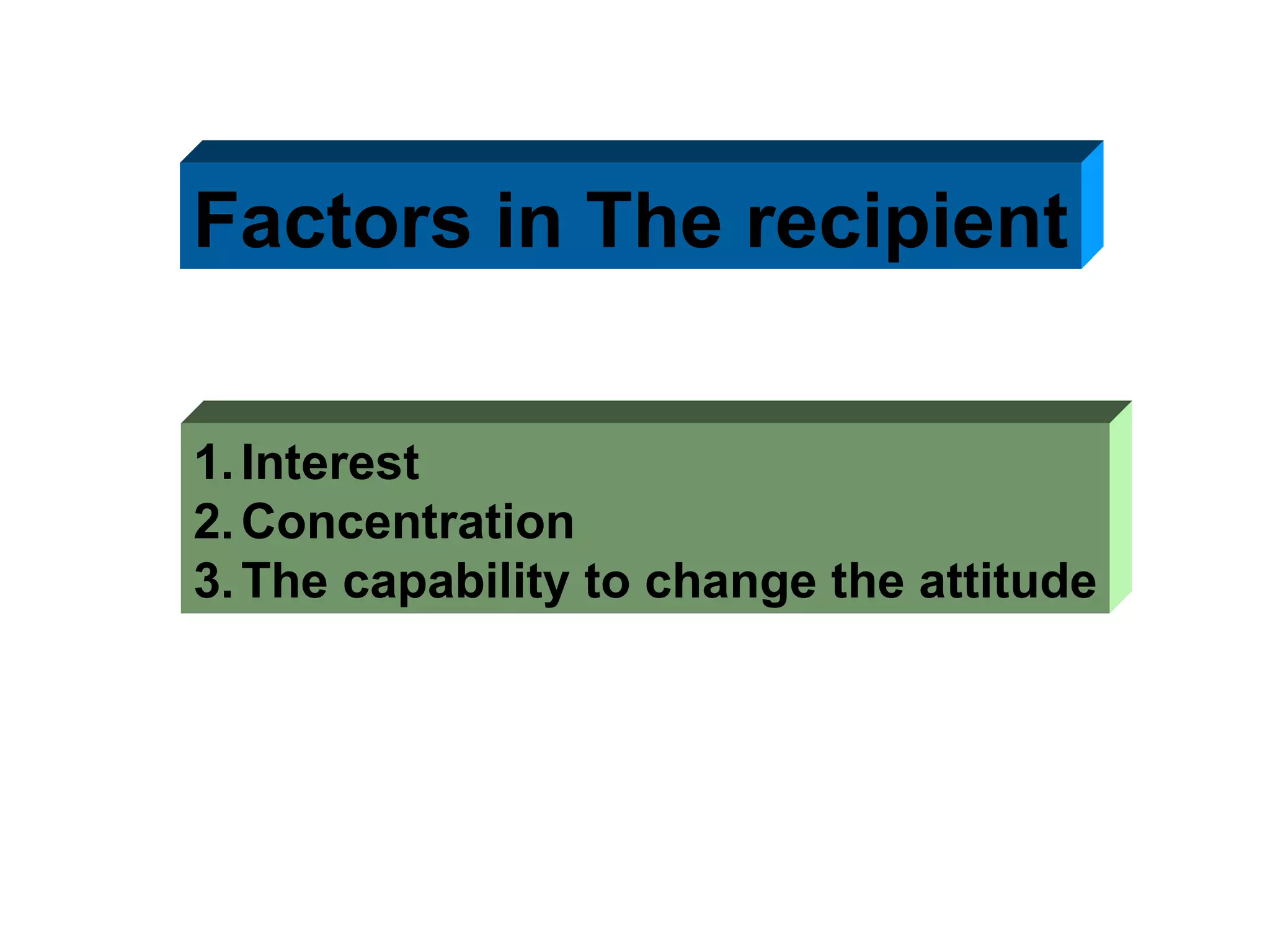 Factors in The recipient

1. Interest
2. Concentration
3. The capability to change the attitude